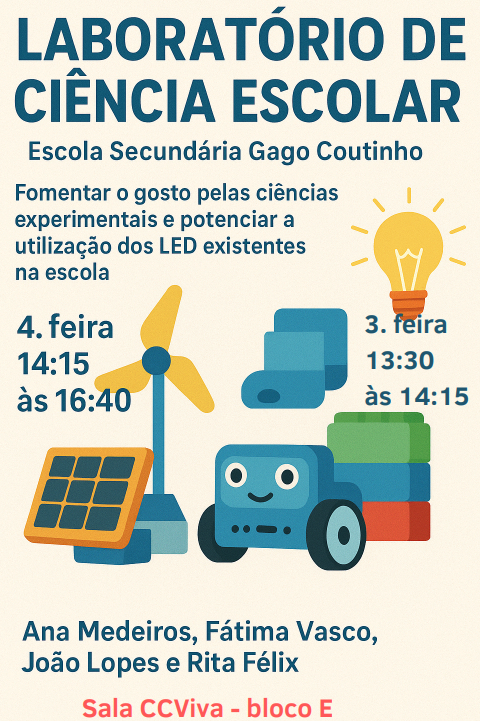 LABORATÓRIO DE CIÊNCIA ESCOLAR

Escola Secundária Gago Coutinho

Fomentar o gosto pelas ciências experimentais e potenciar a utilização dos LED existentes na escola

4. feira
14:15
às 16:40

3. feira
13:30
às 14:15

Ana Medeiros, Fátima Vasco, João Lopes e Rita Félix

Sala CCViva - bloco E